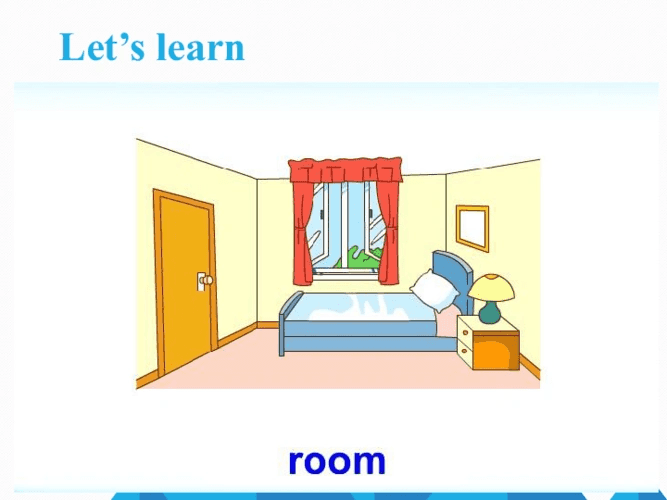 Let’s learn

room